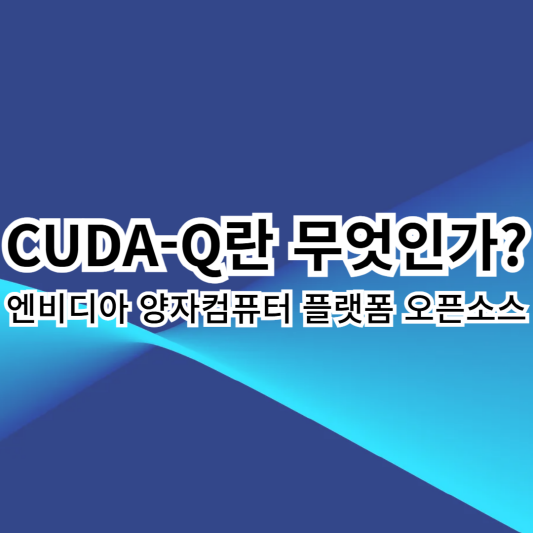 CUDA-Q란 무엇인가?
엔비디아 양자컴퓨터 플랫폼 오픈소스